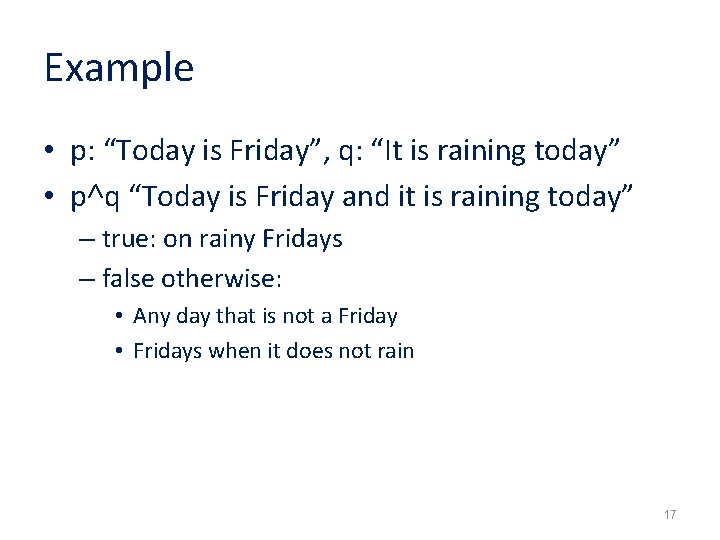 Example

• p: “Today is Friday”, q: “It is raining today”
• p^q “Today is Friday and it is raining today”
– true: on rainy Fridays
– false otherwise:
• Any day that is not a Friday
• Fridays when it does not rain

17